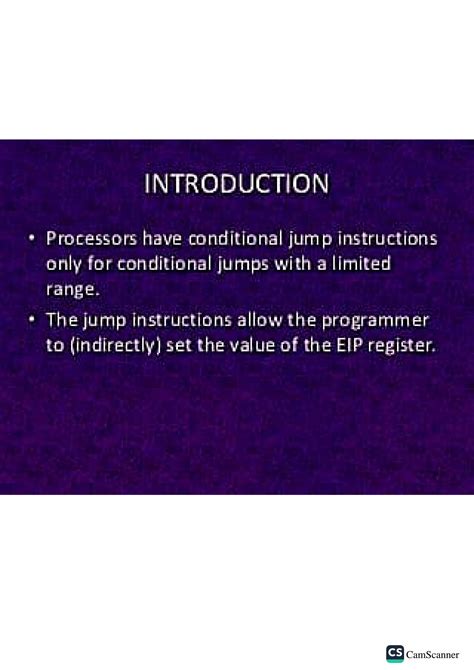 INTRODUCTION

• Processors have conditional jump instructions only for conditional jumps with a limited range.

• The jump instructions allow the programmer to (indirectly) set the value of the EIP register.

CS CamScanner